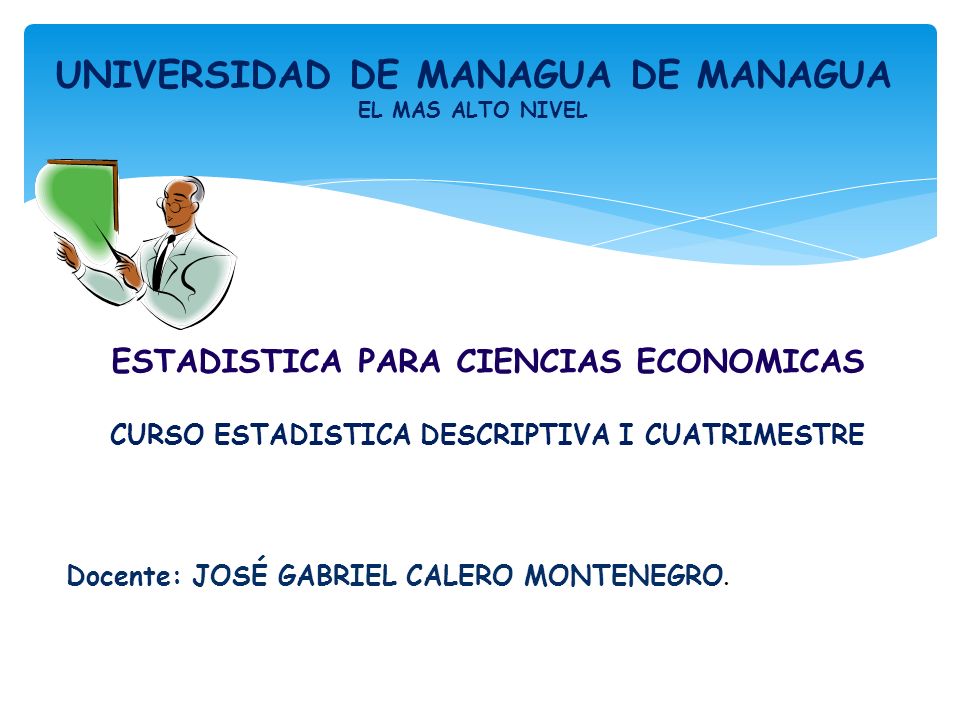 UNIVERSIDAD DE MANAGUA DE MANAGUA
EL MAS ALTO NIVEL

ESTADISTICA PARA CIENCIAS ECONOMICAS

CURSO ESTADISTICA DESCRIPTIVA I CUATRIMESTRE

Docente: JOSÉ GABRIEL CALERO MONTENEGRO.